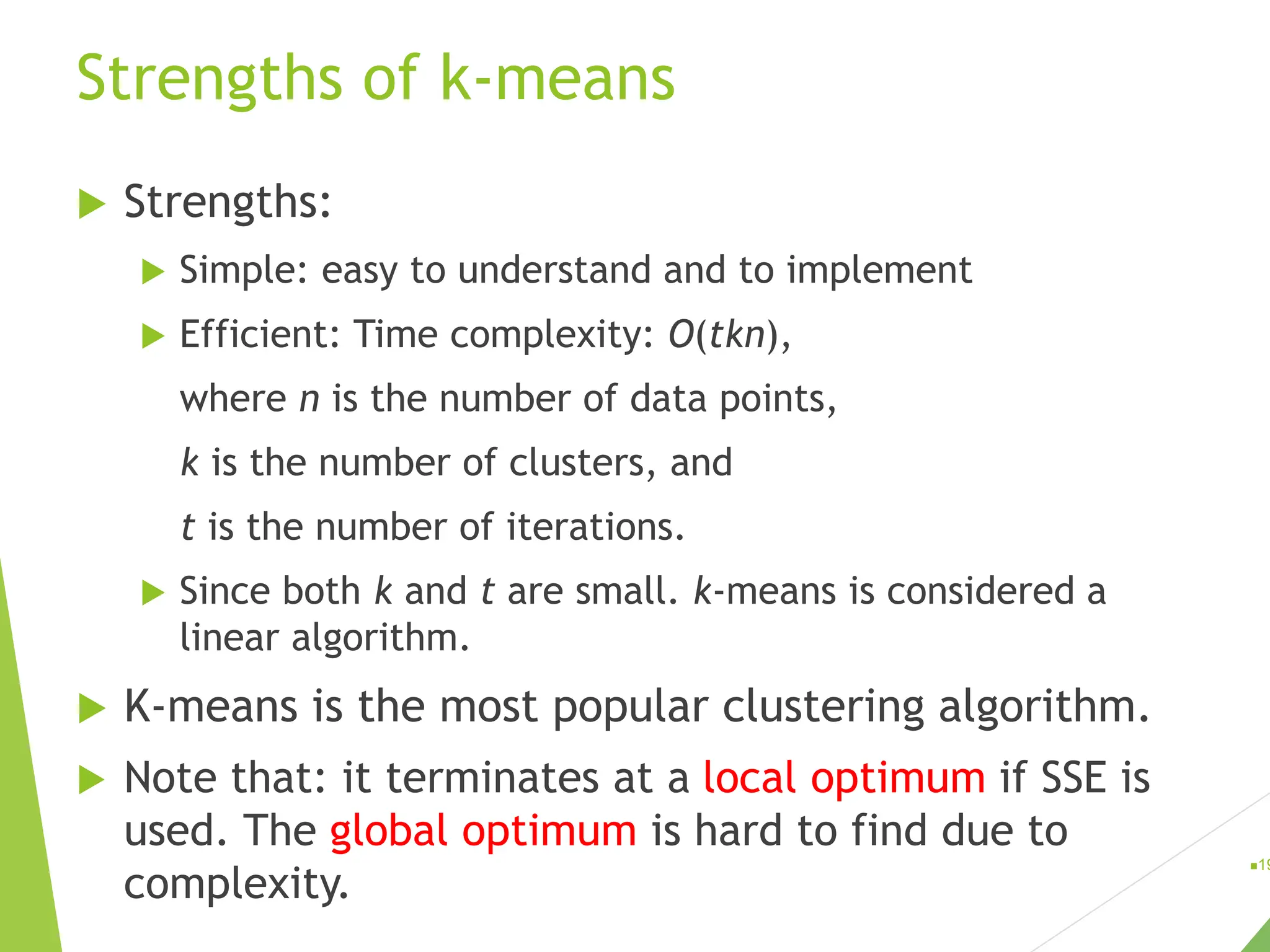 Strengths of k-means

Strengths:

Simple: easy to understand and to implement

Efficient: Time complexity: $O(tkn)$,

where $n$ is the number of data points,

$k$ is the number of clusters, and

$t$ is the number of iterations.

Since both $k$ and $t$ are small. $k$-means is considered a linear algorithm.

K-means is the most popular clustering algorithm.

Note that: it terminates at a local optimum if SSE is used. The global optimum is hard to find due to complexity.

19